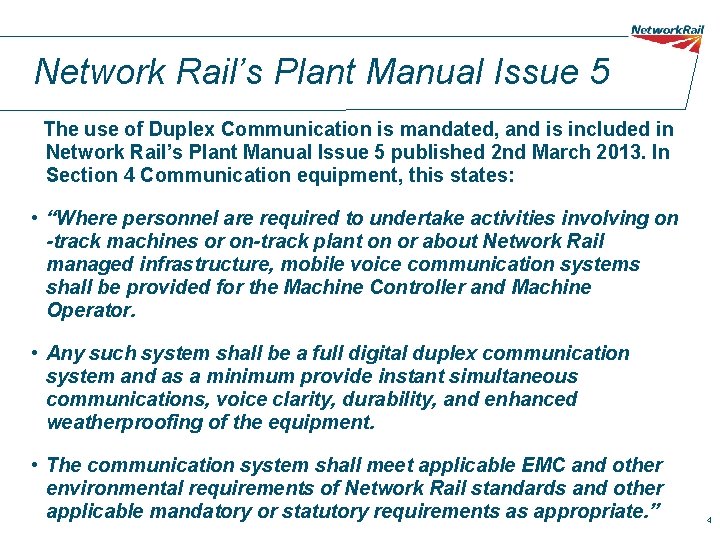 NetworkRail

Network Rail's Plant Manual Issue 5

The use of Duplex Communication is mandated, and is included in Network Rail's Plant Manual Issue 5 published 2nd March 2013. In Section 4 Communication equipment, this states:

• "Where personnel are required to undertake activities involving on -track machines or on-track plant on or about Network Rail managed infrastructure, mobile voice communication systems shall be provided for the Machine Controller and Machine Operator.

• Any such system shall be a full digital duplex communication system and as a minimum provide instant simultaneous communications, voice clarity, durability, and enhanced weatherproofing of the equipment.

• The communication system shall meet applicable EMC and other environmental requirements of Network Rail standards and other applicable mandatory or statutory requirements as appropriate."

4